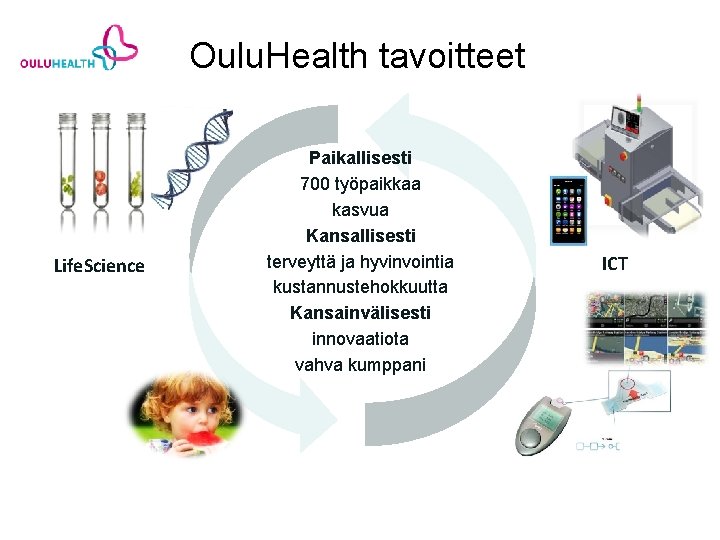 OULUHEALTH

OuluHealth tavoitteet

Paikallisesti
700 työpaikkaa
kasvua
Kansallisesti
terveyttä ja hyvinvointia
kustannustehokkuutta
Kansainvälisesti
innovaatiota
vahva kumppani

LifeScience

ICT